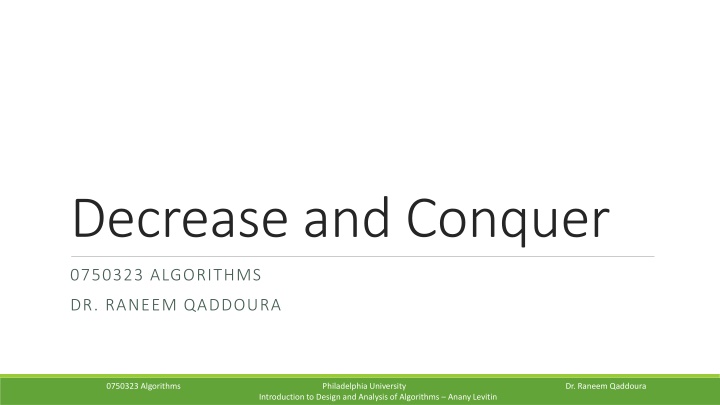 Decrease and Conquer

0750323 ALGORITHMS

DR. RANEEM QADDOURA

0750323 Algorithms

Philadelphia University
Introduction to Design and Analysis of Algorithms – Anany Levitin

Dr. Raneem Qaddoura